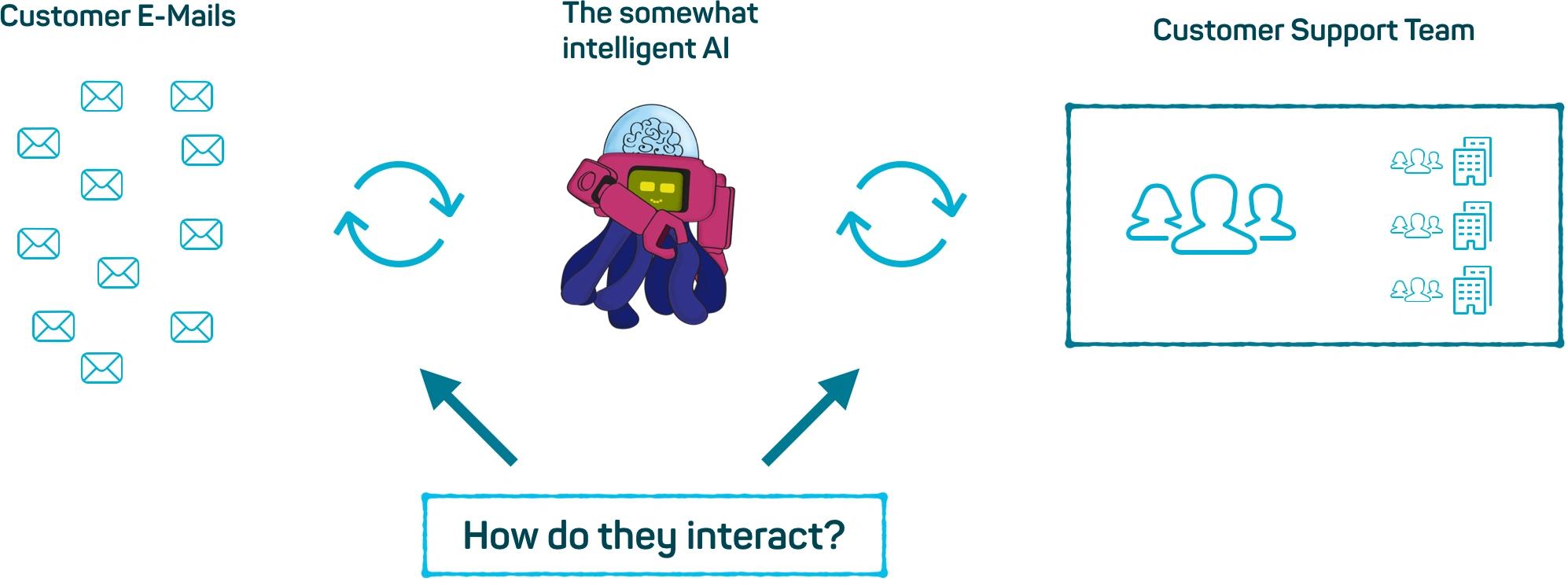 Customer E-Mails

The somewhat intelligent AI

Customer Support Team

How do they interact?